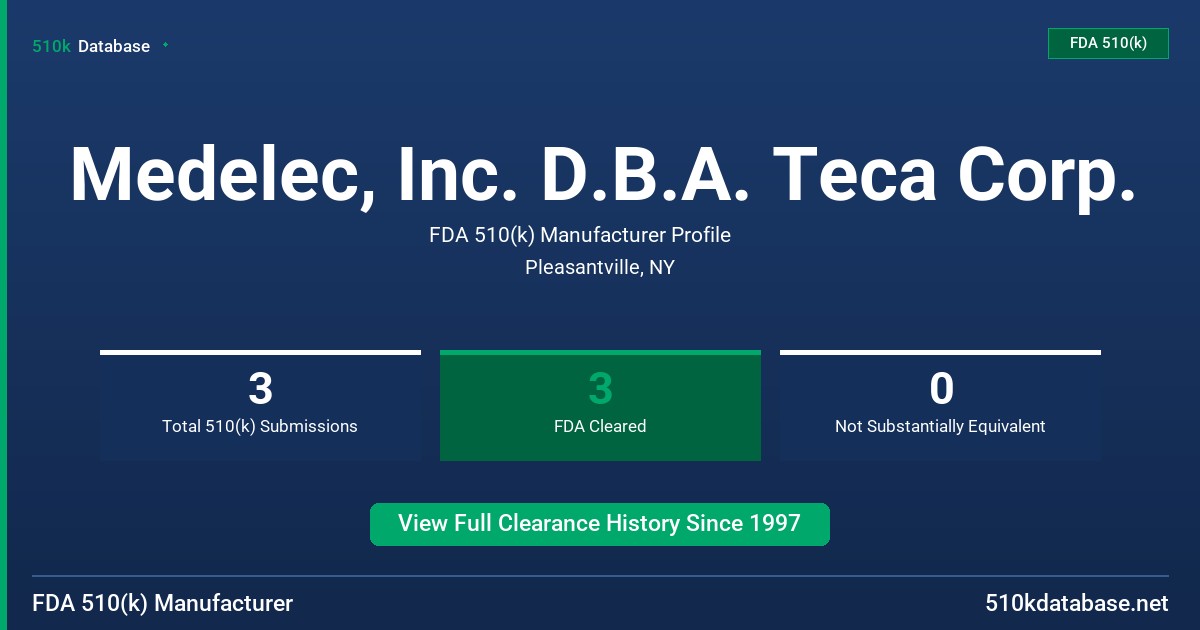 510k Database

FDA 510(k)

Medelec, Inc. D.B.A. Teca Corp.

FDA 510(k) Manufacturer Profile

Pleasantville, NY

3
Total 510(k) Submissions

3
FDA Cleared

0
Not Substantially Equivalent

View Full Clearance History Since 1997

FDA 510(k) Manufacturer

510kdatabase.net